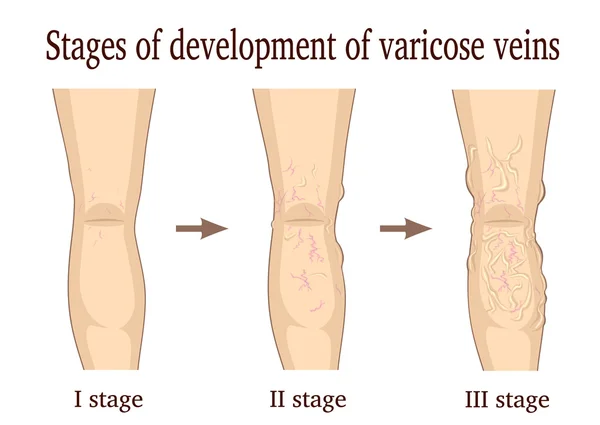 Stages of development of varicose veins

I stage

II stage

III stage